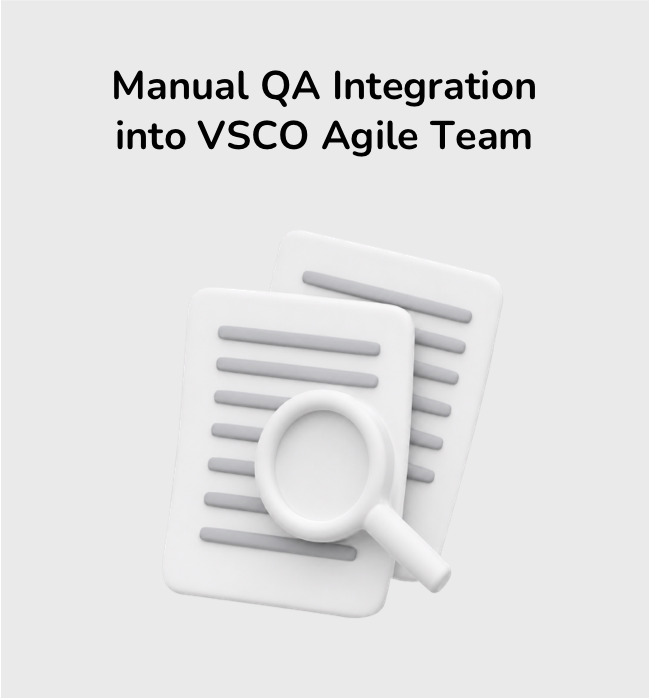 Manual QA Integration into VSCO Agile Team